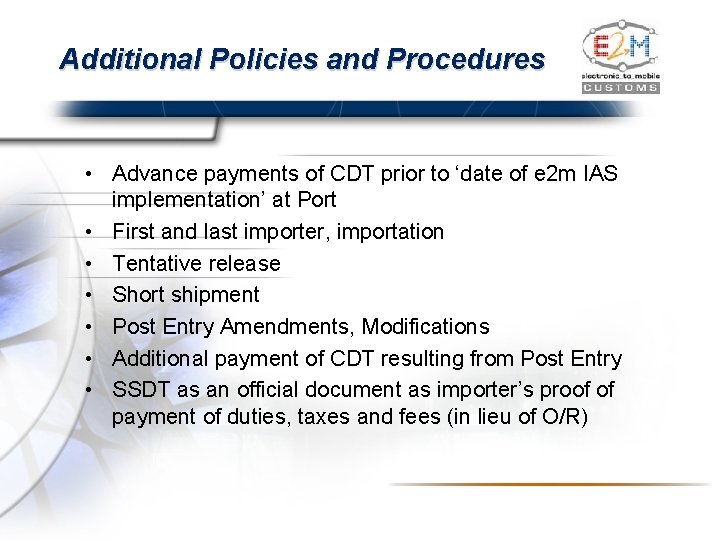 Additional Policies and Procedures

E2M
electronic_to_mobile
CUSTOMS

• Advance payments of CDT prior to ‘date of e2m IAS implementation’ at Port
• First and last importer, importation
• Tentative release
• Short shipment
• Post Entry Amendments, Modifications
• Additional payment of CDT resulting from Post Entry
• SSDT as an official document as importer’s proof of payment of duties, taxes and fees (in lieu of O/R)